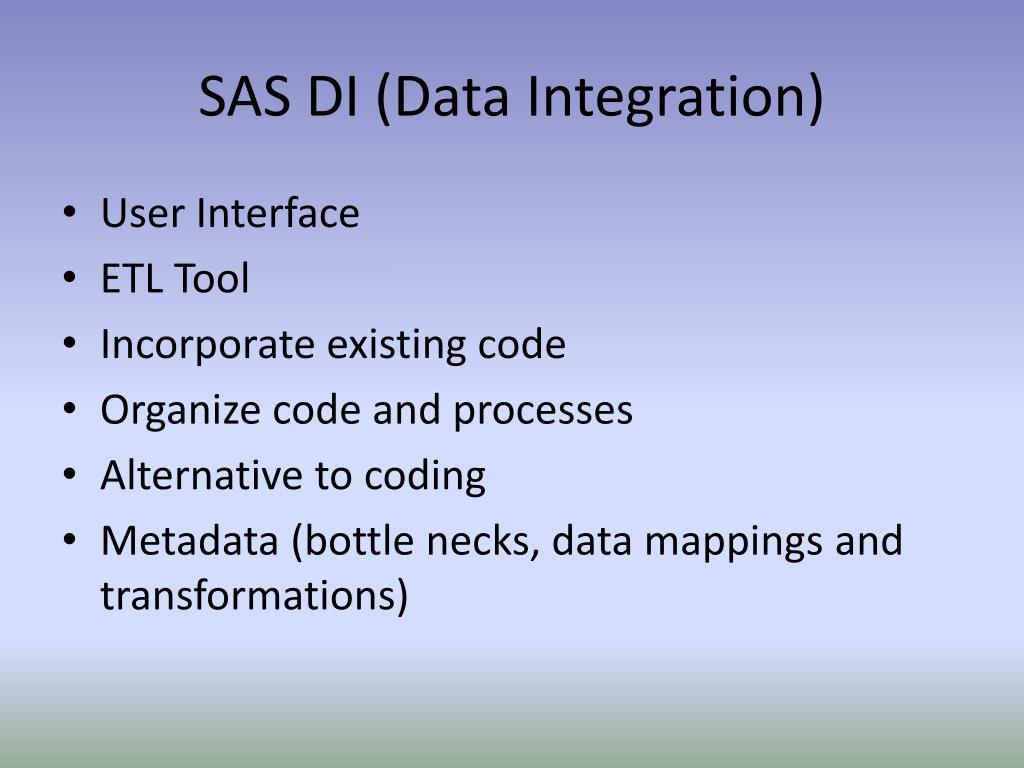 SAS DI (Data Integration)

• User Interface
• ETL Tool
• Incorporate existing code
• Organize code and processes
• Alternative to coding
• Metadata (bottle necks, data mappings and transformations)